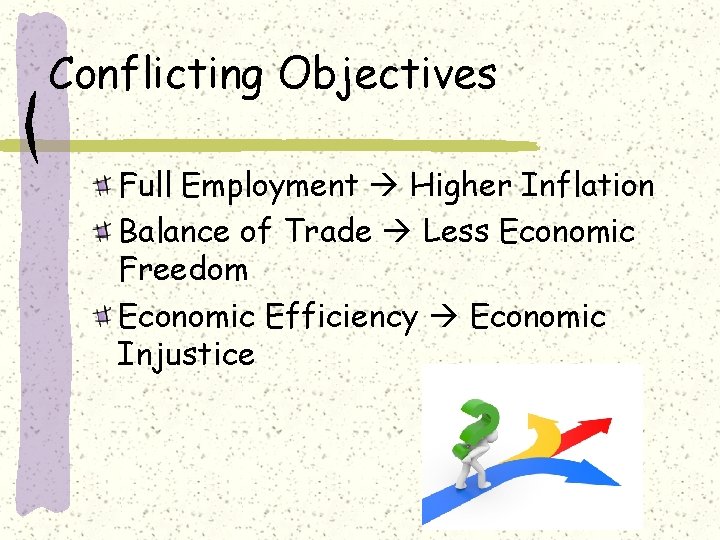 Conflicting Objectives

Full Employment → Higher Inflation

Balance of Trade → Less Economic Freedom

Economic Efficiency → Economic Injustice